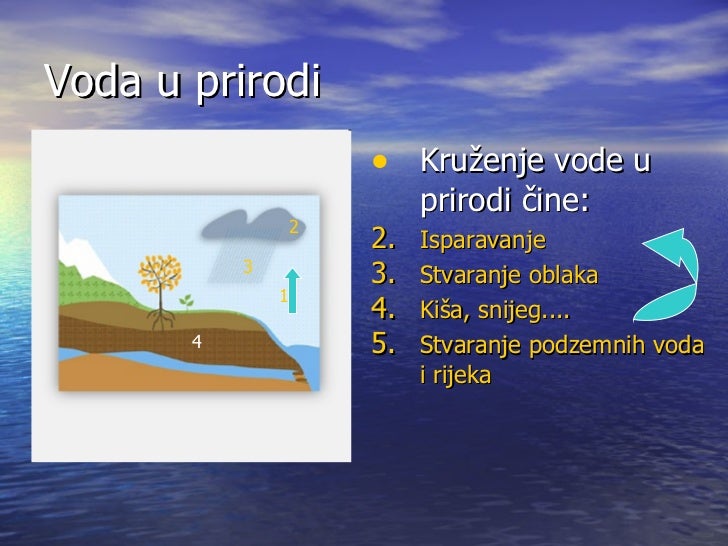 Voda u prirodi

2

3

1

4

• Kruženje vode u prirodi čine:
2. Isparavanje
3. Stvaranje oblaka
4. Kiša, snijeg....
5. Stvaranje podzemnih voda i rijeka